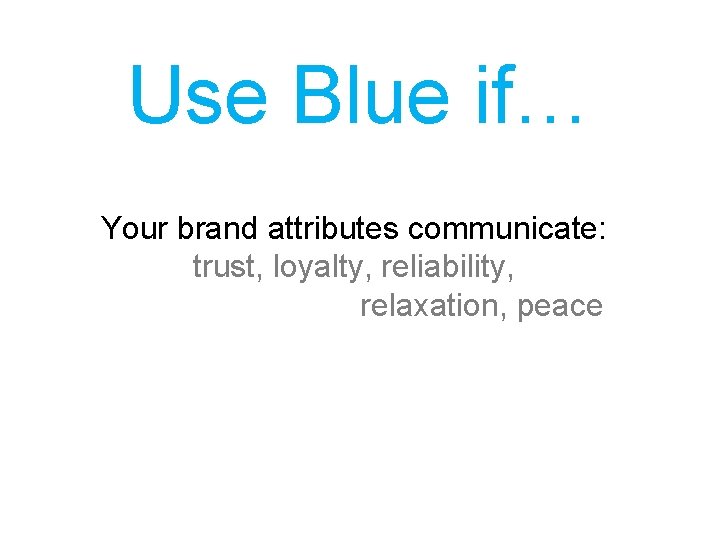 Use Blue if…

Your brand attributes communicate:
trust, loyalty, reliability, relaxation, peace